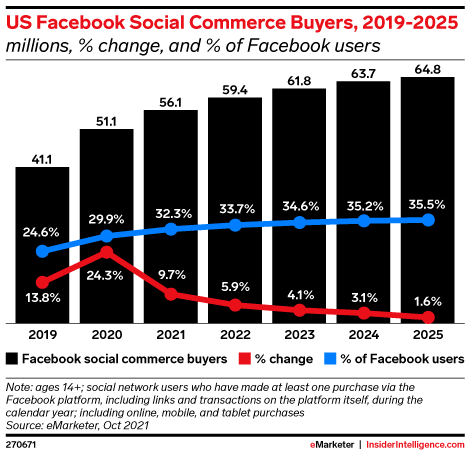 US Facebook Social Commerce Buyers, 2019-2025
millions, % change, and % of Facebook users

41.1
51.1
56.1
59.4
61.8
63.7
64.8

24.6%
29.9%
32.3%
33.7%
34.6%
35.2%
35.5%

13.8%
24.3%
9.7%
5.9%
4.1%
3.1%
1.6%

2019 2020 2021 2022 2023 2024 2025

Facebook social commerce buyers
% change
% of Facebook users

Note: ages 14+; social network users who have made at least one purchase via the Facebook platform, including links and transactions on the platform itself, during the calendar year; including online, mobile, and tablet purchases
Source: eMarketer, Oct 2021

270671

eMarketer | InsiderIntelligence.com